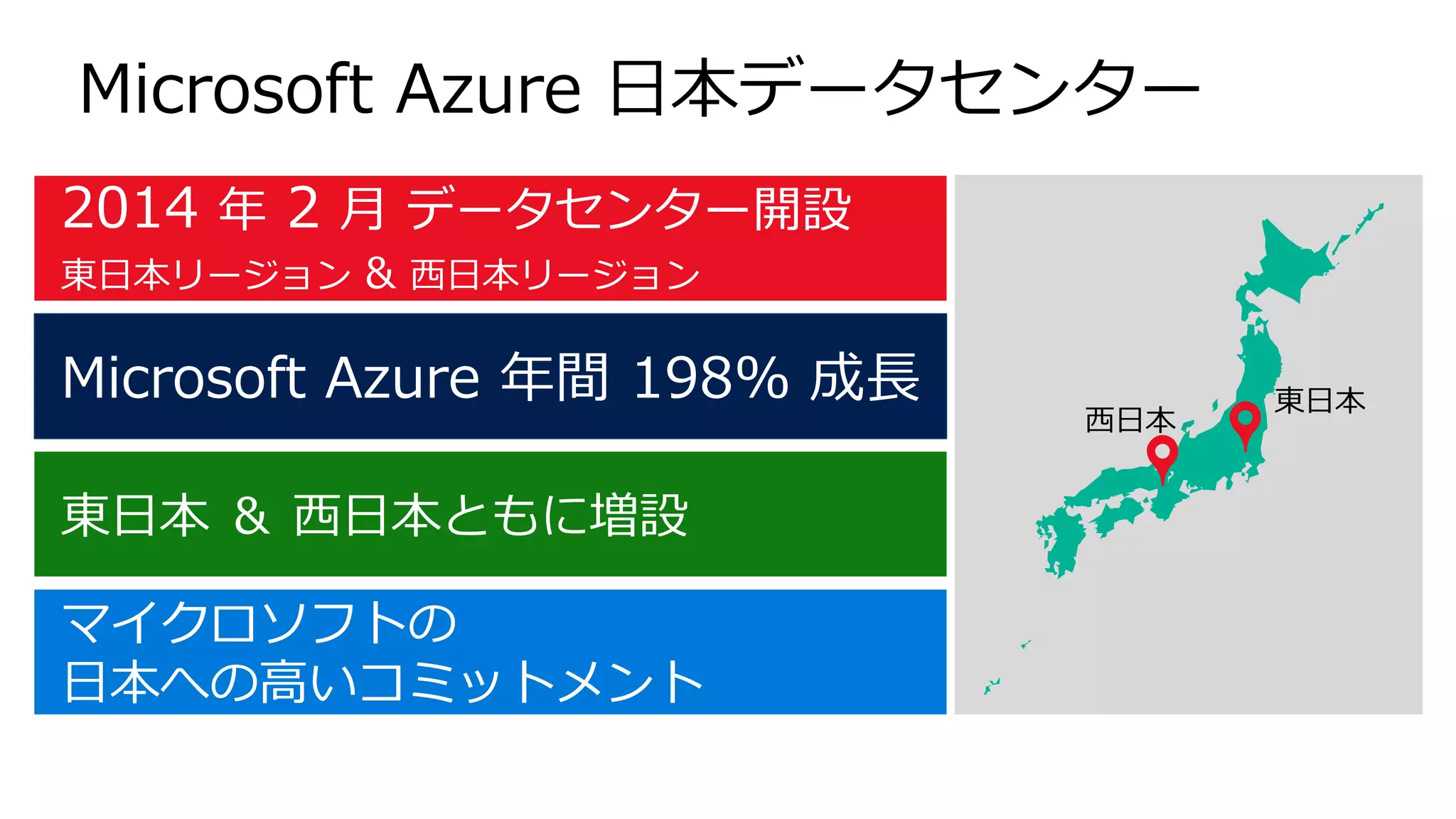 Microsoft Azure 日本データセンター

2014 年 2 月 データセンター開設

東日本リージョン & 西日本リージョン

Microsoft Azure 年間 198% 成長

東日本 & 西日本ともに増設

マイクロソフトの
日本への高いコミットメント

西日本

東日本